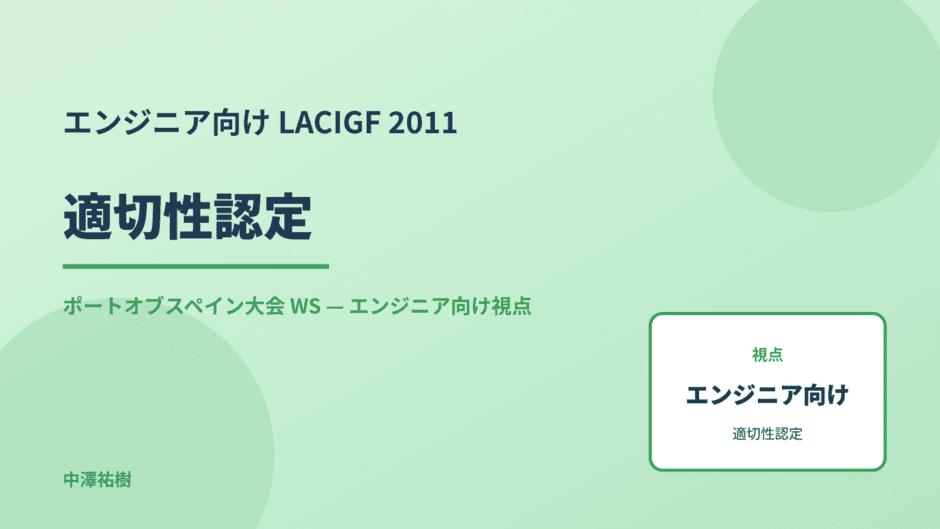 エンジニア向け LACIGF 2011

適切性認定

ポートオブスペイン大会 WS — エンジニア向け視点

視点

エンジニア向け

適切性認定

中澤祐樹